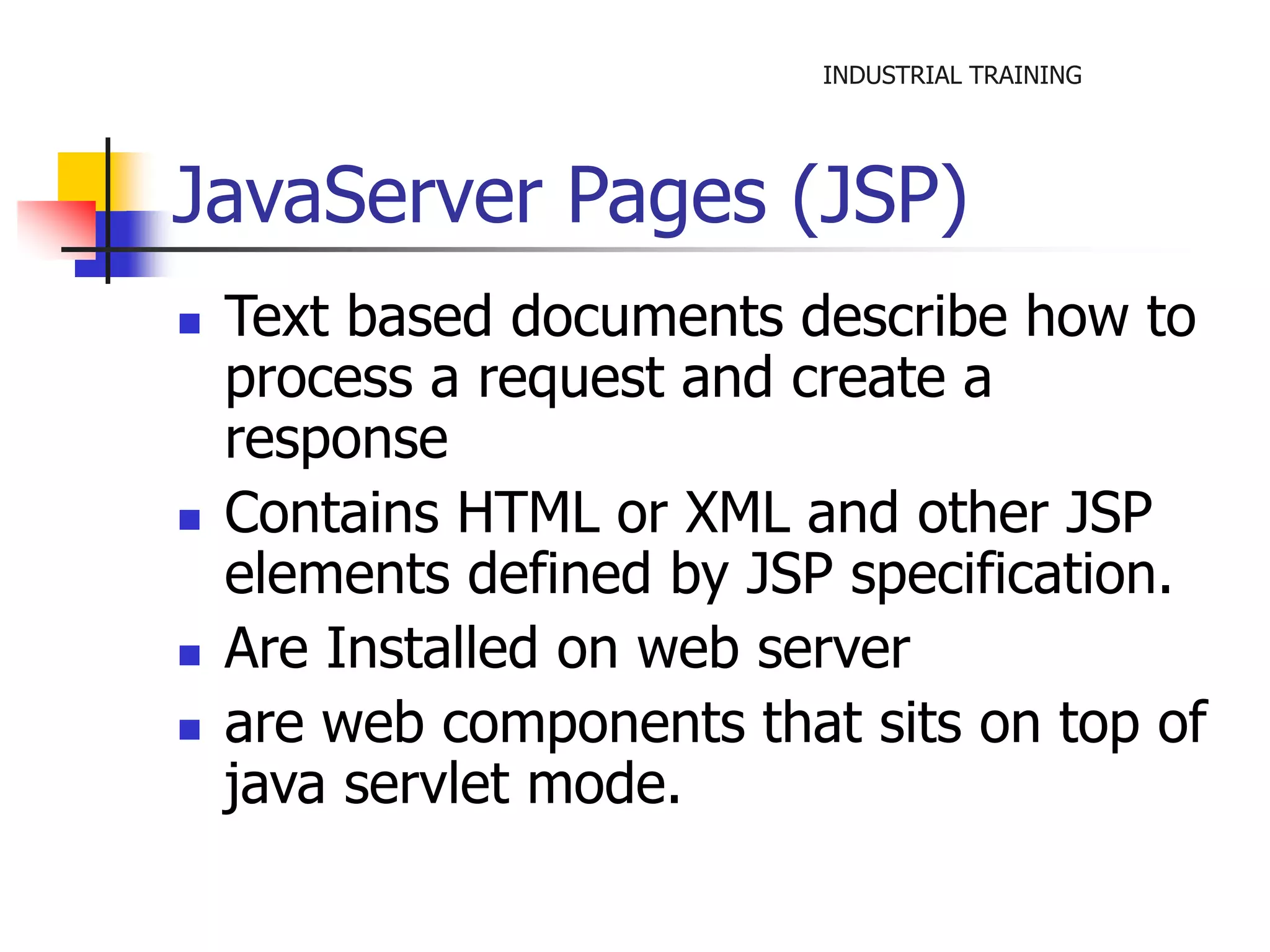 INDUSTRIAL TRAINING

JavaServer Pages (JSP)

- Text based documents describe how to process a request and create a response
- Contains HTML or XML and other JSP elements defined by JSP specification.
- Are Installed on web server
- are web components that sits on top of java servlet mode.